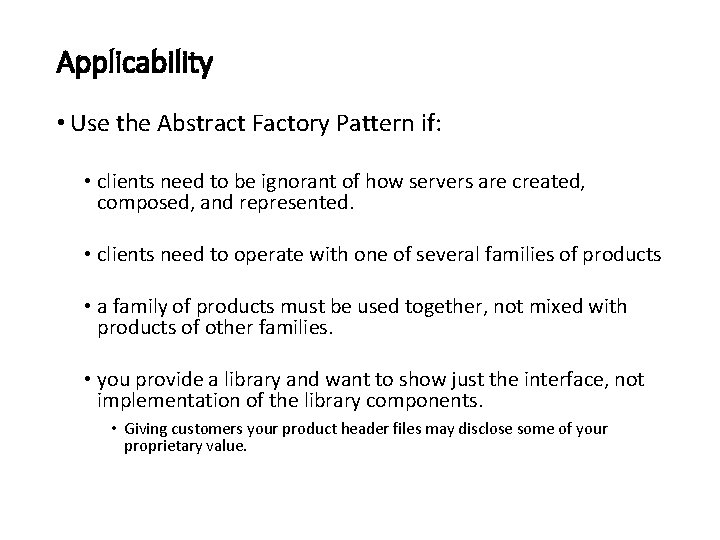 Applicability

• Use the Abstract Factory Pattern if:

• clients need to be ignorant of how servers are created, composed, and represented.

• clients need to operate with one of several families of products

• a family of products must be used together, not mixed with products of other families.

• you provide a library and want to show just the interface, not implementation of the library components.

• Giving customers your product header files may disclose some of your proprietary value.